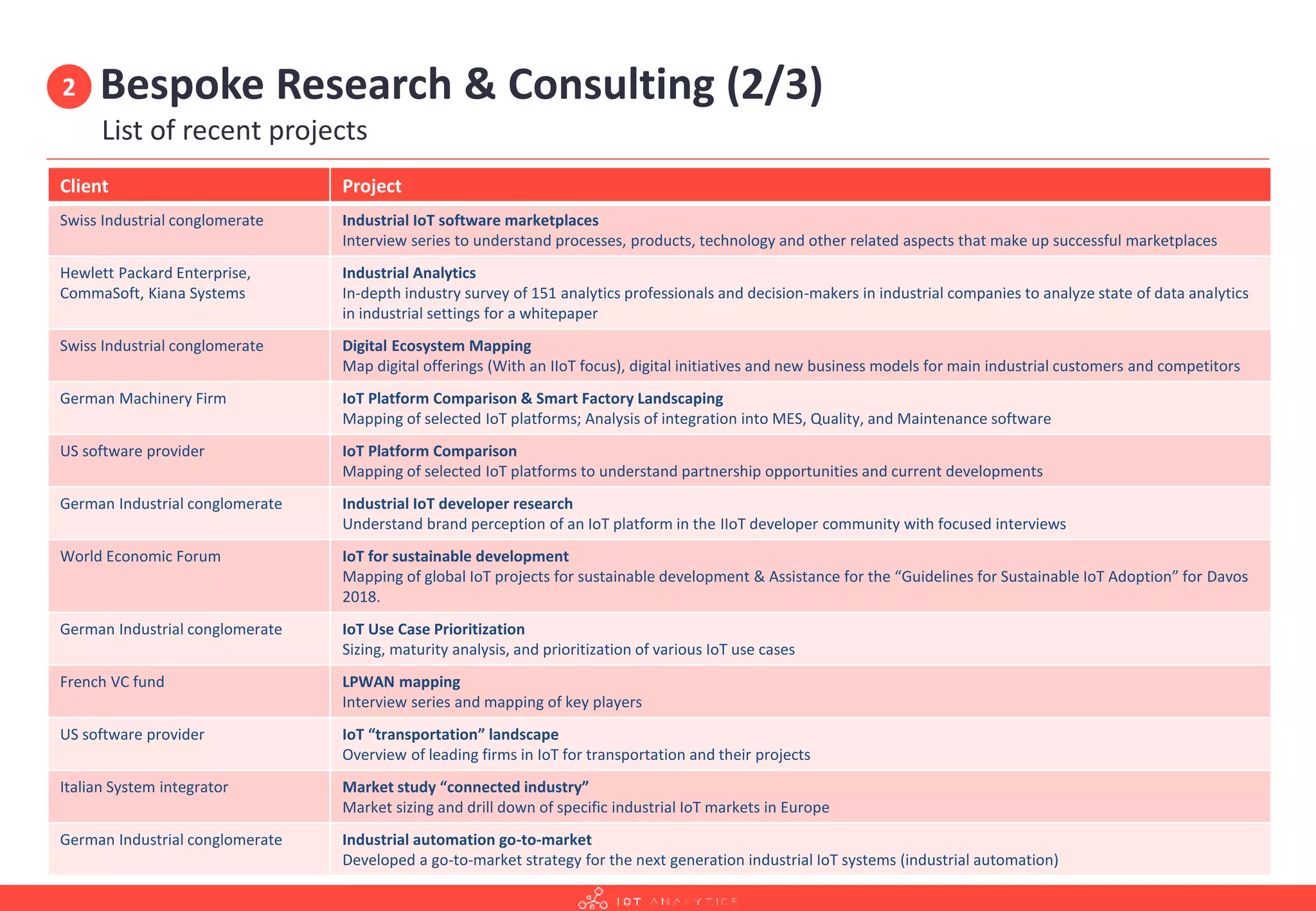 2 Bespoke Research & Consulting (2/3)

List of recent projects

| Client | Project |
|---|---|
| Swiss Industrial conglomerate | **Industrial IoT software marketplaces** Interview series to understand processes, products, technology and other related aspects that make up successful marketplaces |
| Hewlett Packard Enterprise, CommaSoft, Kiana Systems | **Industrial Analytics** In-depth industry survey of 151 analytics professionals and decision-makers in industrial companies to analyze state of data analytics in industrial settings for a whitepaper |
| Swiss Industrial conglomerate | **Digital Ecosystem Mapping** Map digital offerings (With an IIoT focus), digital initiatives and new business models for main industrial customers and competitors |
| German Machinery Firm | **IoT Platform Comparison & Smart Factory Landscaping** Mapping of selected IoT platforms; Analysis of integration into MES, Quality, and Maintenance software |
| US software provider | **IoT Platform Comparison** Mapping of selected IoT platforms to understand partnership opportunities and current developments |
| German Industrial conglomerate | **Industrial IoT developer research** Understand brand perception of an IoT platform in the IIoT developer community with focused interviews |
| World Economic Forum | **IoT for sustainable development** Mapping of global IoT projects for sustainable development & Assistance for the “Guidelines for Sustainable IoT Adoption” for Davos 2018. |
| German Industrial conglomerate | **IoT Use Case Prioritization** Sizing, maturity analysis, and prioritization of various IoT use cases |
| French VC fund | **LPWAN mapping** Interview series and mapping of key players |
| US software provider | **IoT “transportation” landscape** Overview of leading firms in IoT for transportation and their projects |
| Italian System integrator | **Market study “connected industry”** Market sizing and drill down of specific industrial IoT markets in Europe |
| German Industrial conglomerate | **Industrial automation go-to-market** Developed a go-to-market strategy for the next generation industrial IoT systems (industrial automation) |

IOT ANALYTICS